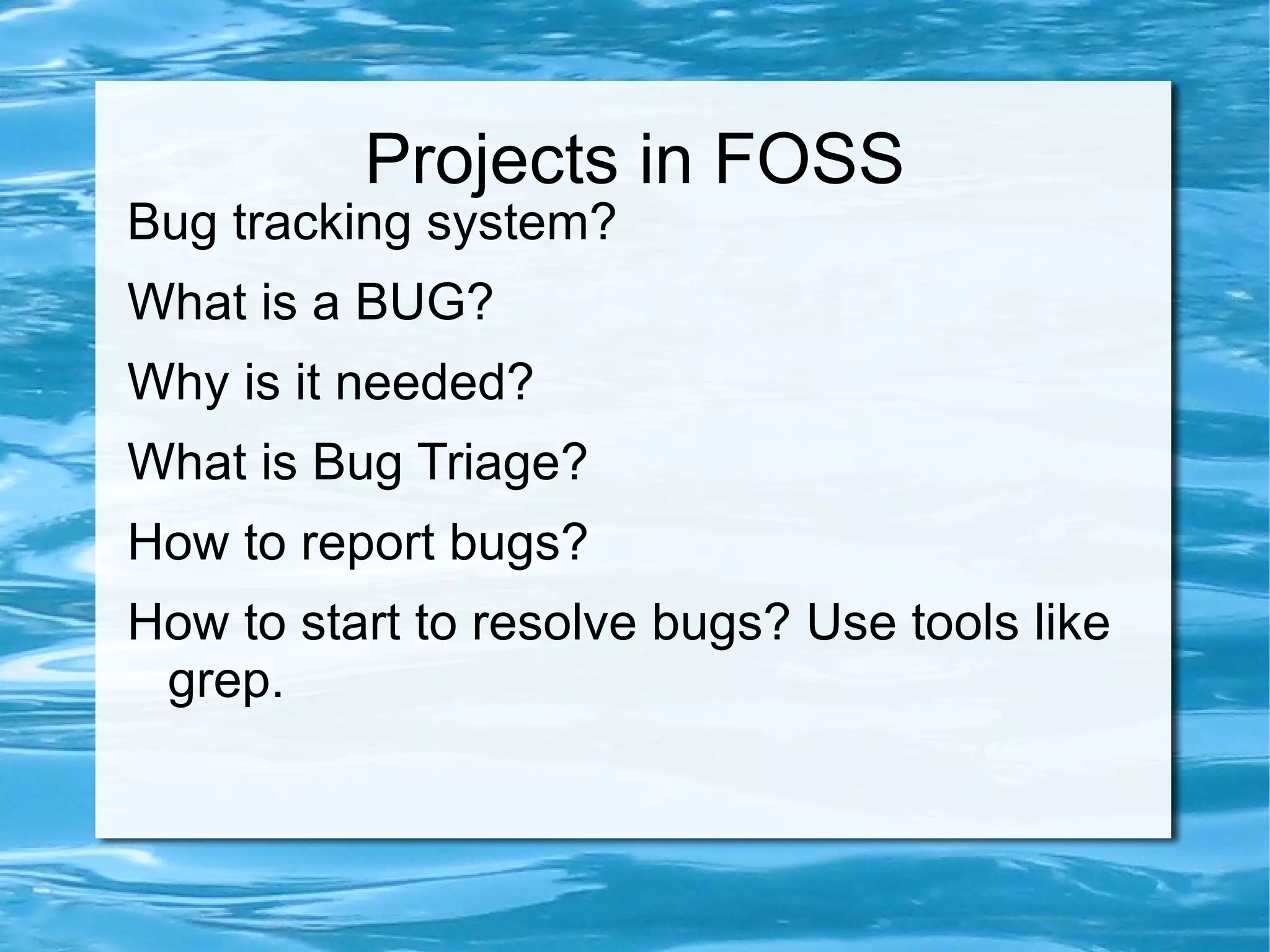 Projects in FOSS

Bug tracking system?

What is a BUG?

Why is it needed?

What is Bug Triage?

How to report bugs?

How to start to resolve bugs? Use tools like grep.